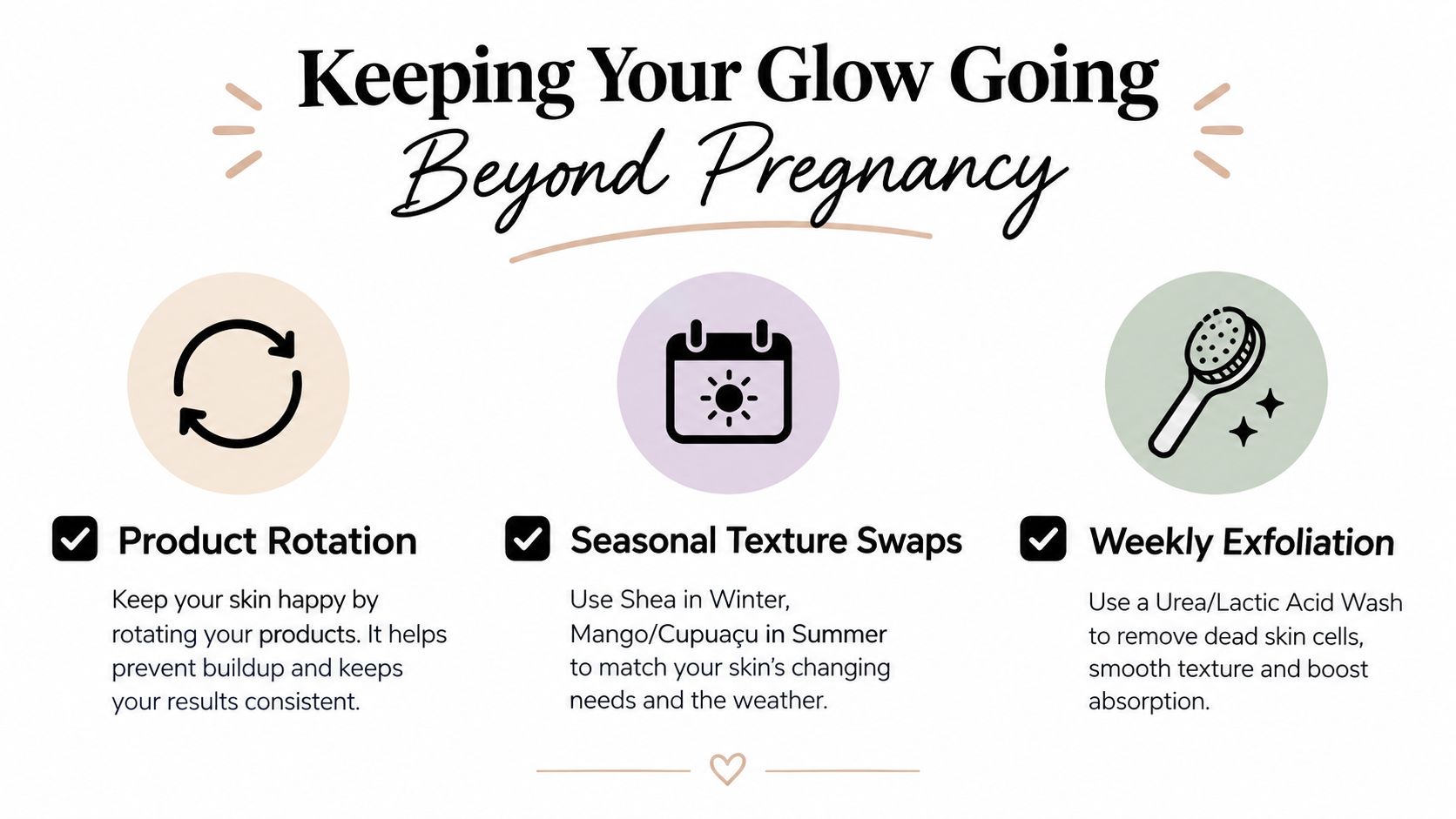 Keeping Your Glow Going
Beyond Pregnancy

☑ Product Rotation

Keep your skin happy by rotating your products. It helps prevent buildup and keeps your results consistent.

☑ Seasonal Texture Swaps

Use Shea in Winter, Mango/Cupuaçu in Summer to match your skin's changing needs and the weather.

☑ Weekly Exfoliation

Use a Urea/Lactic Acid Wash to remove dead skin cells, smooth texture and boost absorption.